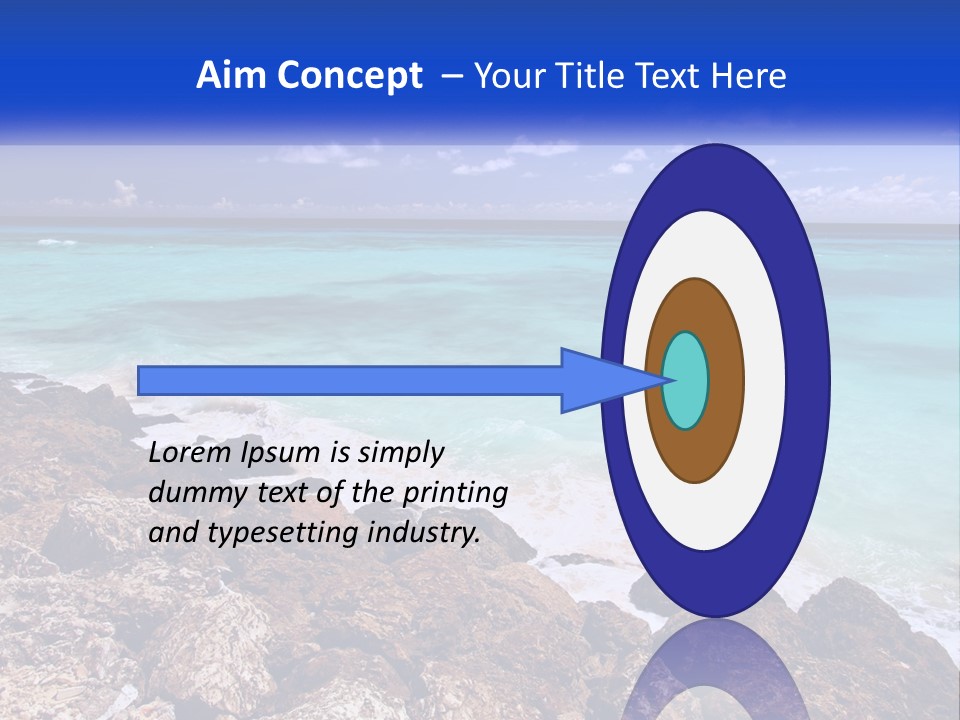 Aim Concept – Your Title Text Here

Lorem Ipsum is simply dummy text of the printing and typesetting industry.